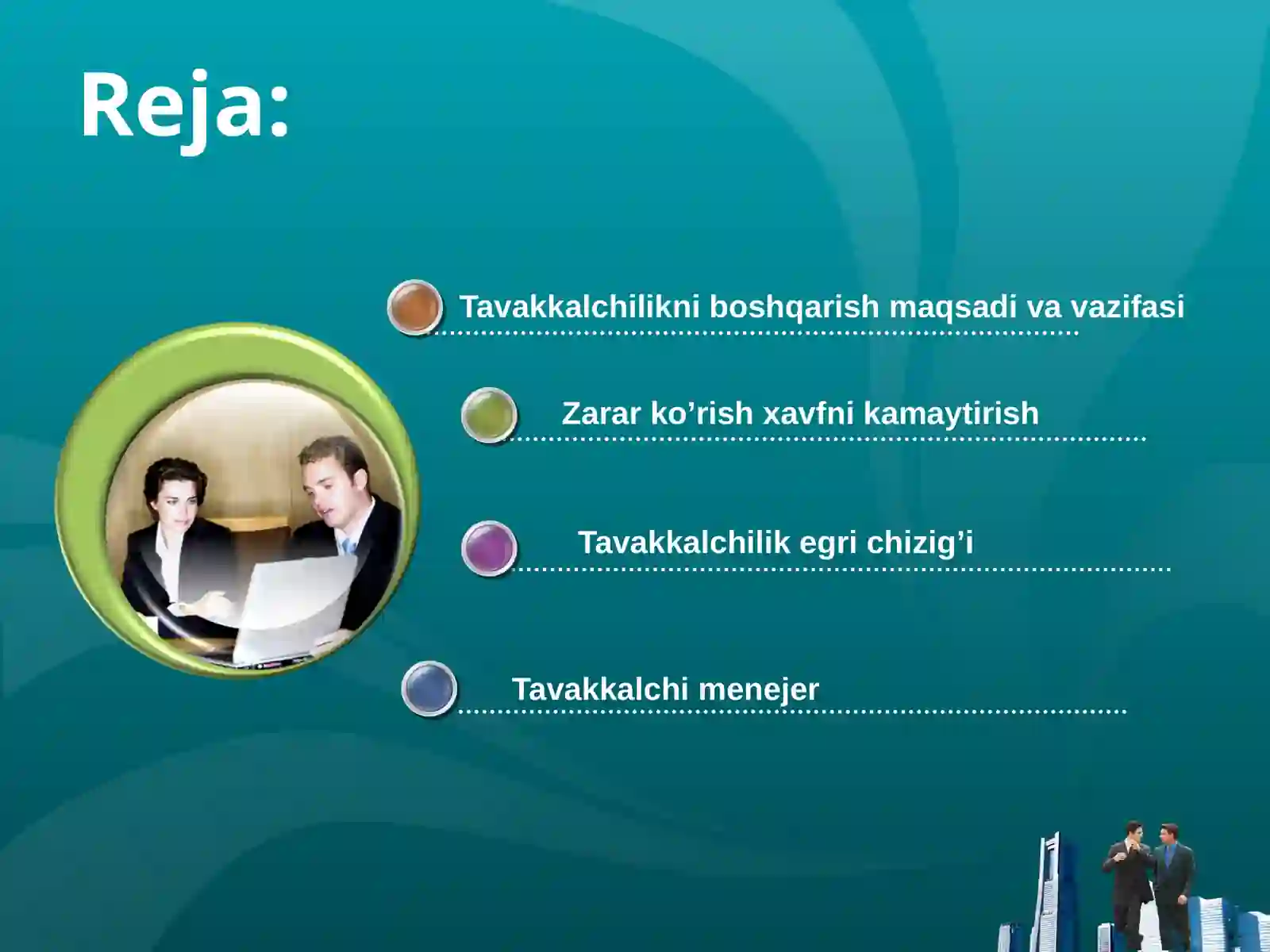 Reja:

Tavakkalchilikni boshqarish maqsadi va vazifasi

Zarar ko’rish xavfni kamaytirish

Tavakkalchilik egri chizig’i

Tavakkalchi menejer